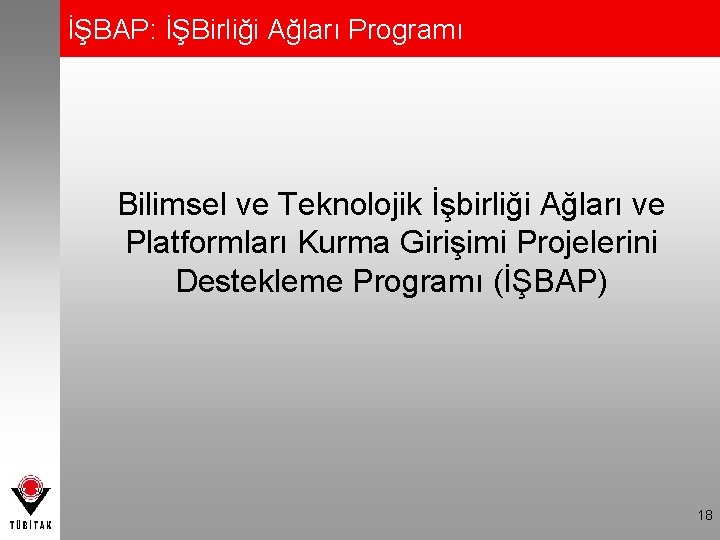 İŞBAP: İŞBirliği Ağları Programı

Bilimsel ve Teknolojik İşbirliği Ağları ve Platformları Kurma Girişimi Projelerini Destekleme Programı (İŞBAP)

TÜBİTAK

18